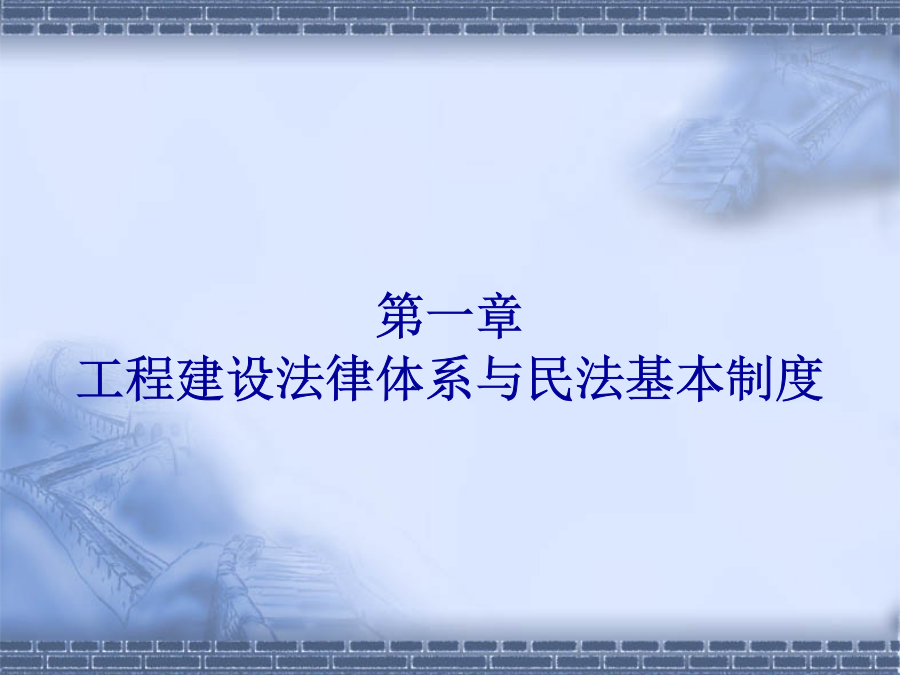 第一章
工程建设法律体系与民法基本制度